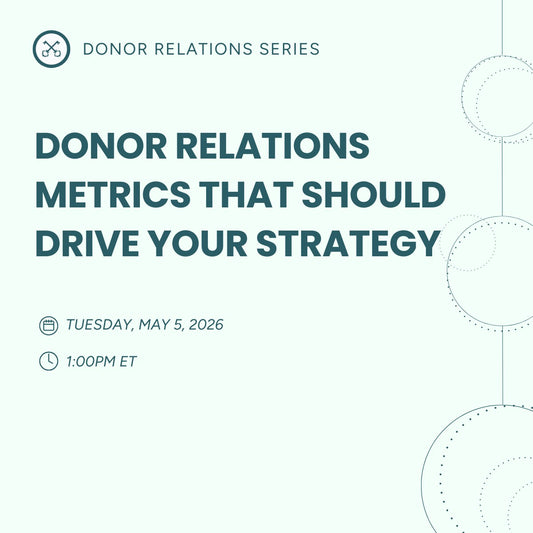 DONOR RELATIONS SERIES

DONOR RELATIONS METRICS THAT SHOULD DRIVE YOUR STRATEGY

TUESDAY, MAY 5, 2026

1:00PM ET